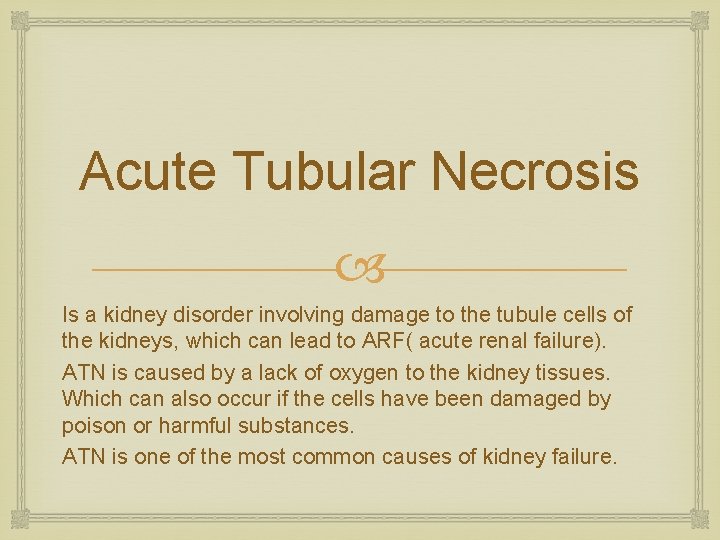 Acute Tubular Necrosis

Is a kidney disorder involving damage to the tubule cells of the kidneys, which can lead to ARF( acute renal failure).

ATN is caused by a lack of oxygen to the kidney tissues. Which can also occur if the cells have been damaged by poison or harmful substances.

ATN is one of the most common causes of kidney failure.